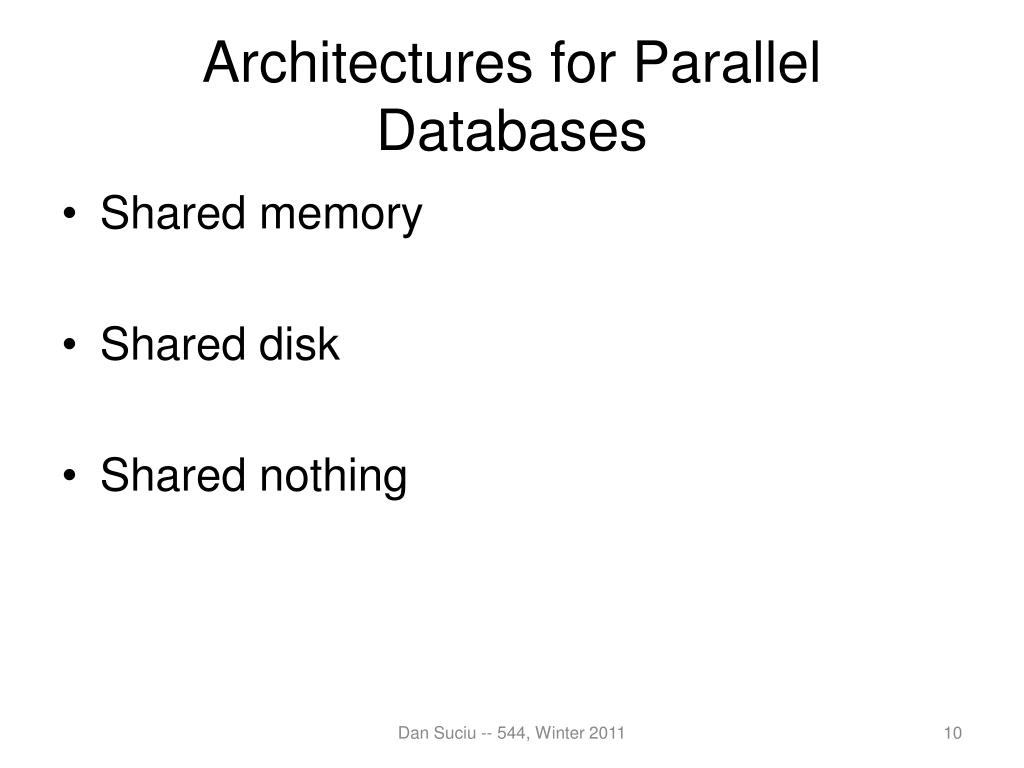 Architectures for Parallel Databases

• Shared memory

• Shared disk

• Shared nothing

Dan Suciu -- 544, Winter 2011

10